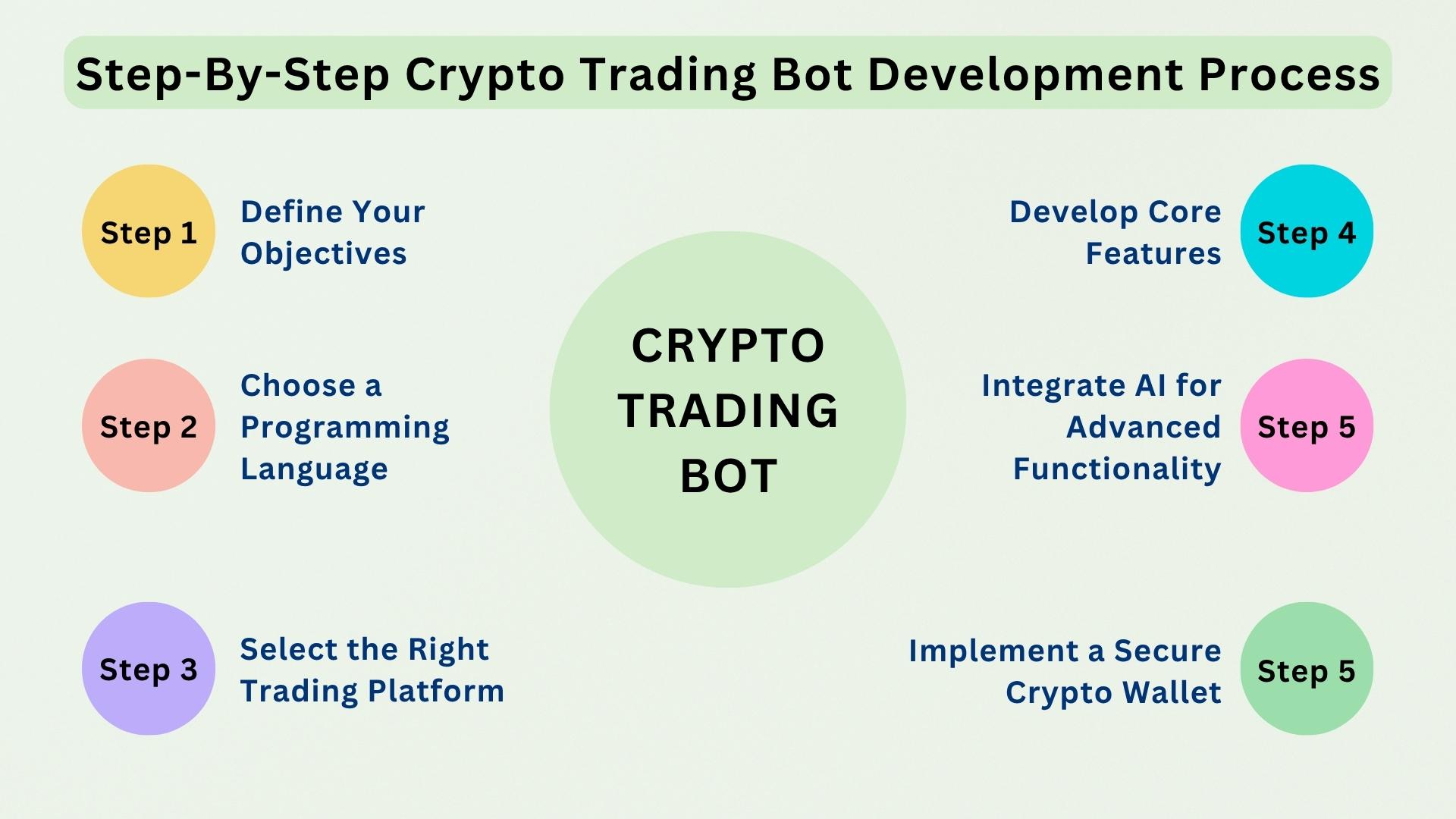 Step-By-Step Crypto Trading Bot Development Process

Step 1
Define Your Objectives

Step 2
Choose a Programming Language

Step 3
Select the Right Trading Platform

CRYPTO TRADING BOT

Develop Core Features
Step 4

Integrate AI for Advanced Functionality
Step 5

Implement a Secure Crypto Wallet
Step 5